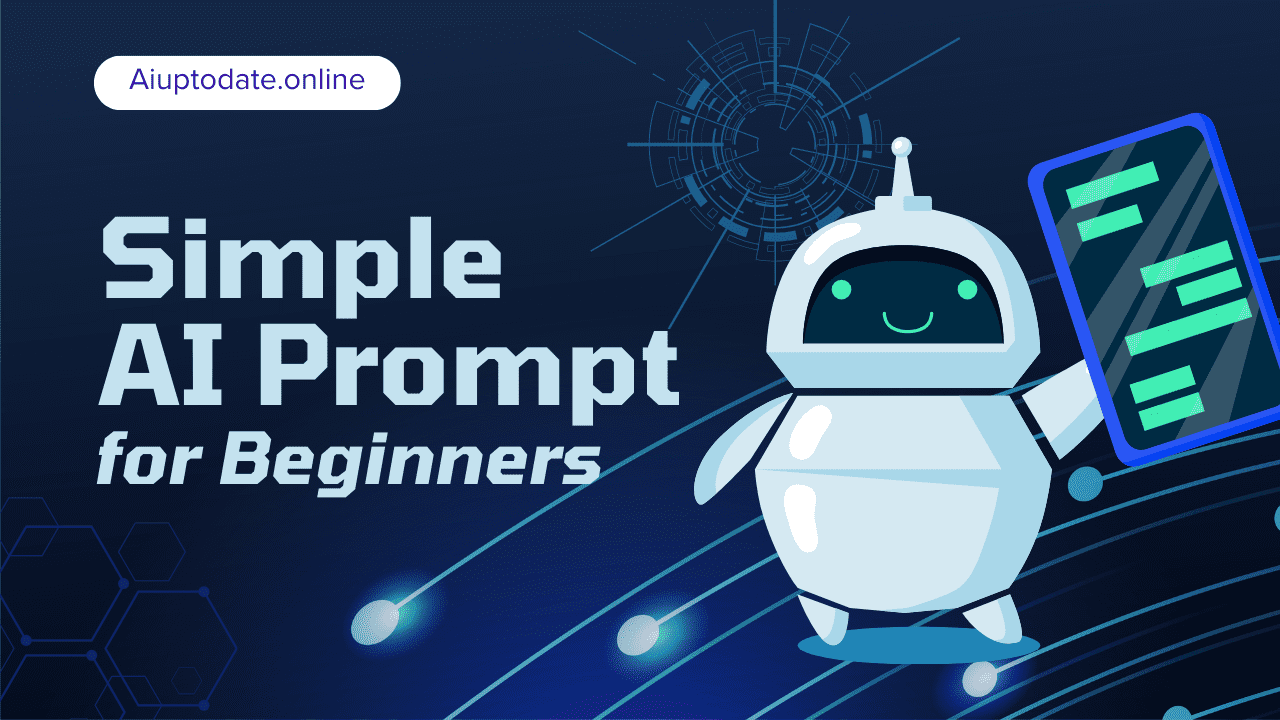 Aiuptodate.online

Simple AI Prompt for Beginners